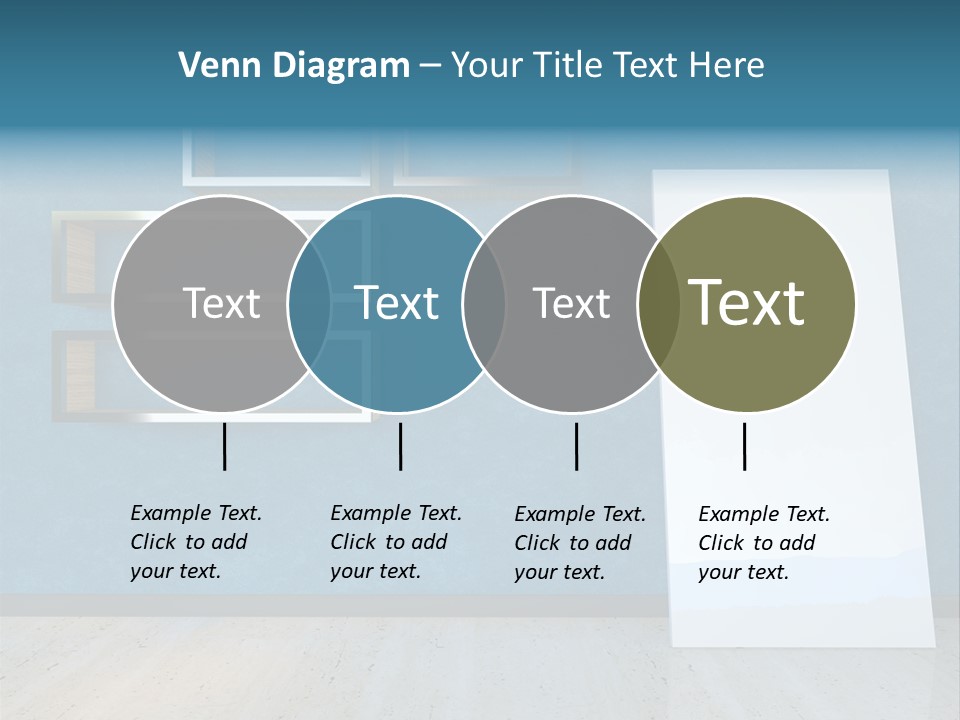 Venn Diagram – Your Title Text Here

Text

Text

Text

Text

Example Text. Click to add your text.

Example Text. Click to add your text.

Example Text. Click to add your text.

Example Text. Click to add your text.